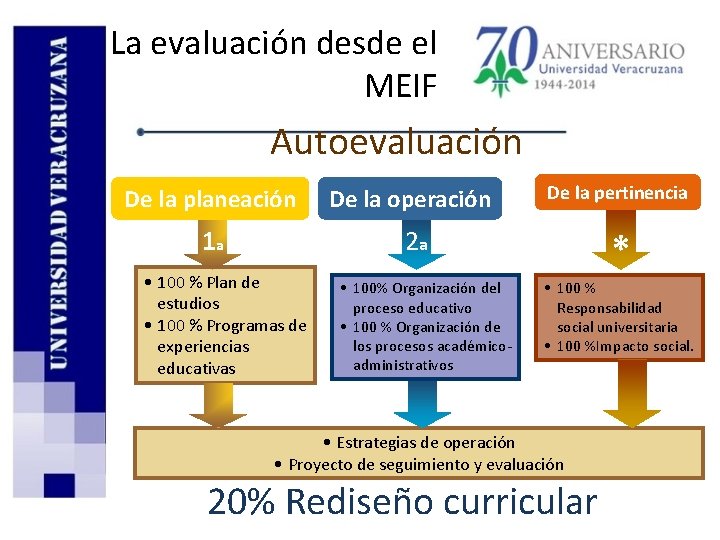 UNIVERSIDAD VERACRUZANA

La evaluación desde el MEIF

70 ANIVERSARIO
Universidad Veracruzana
1944-2014

Autoevaluación

De la planeación

1a

• 100 % Plan de estudios
• 100 % Programas de experiencias educativas

De la operación

2a

• 100% Organización del proceso educativo
• 100 % Organización de los procesos académico-administrativos

De la pertinencia

*

• 100 % Responsabilidad social universitaria
• 100 %Impacto social.

• Estrategias de operación
• Proyecto de seguimiento y evaluación

20% Rediseño curricular